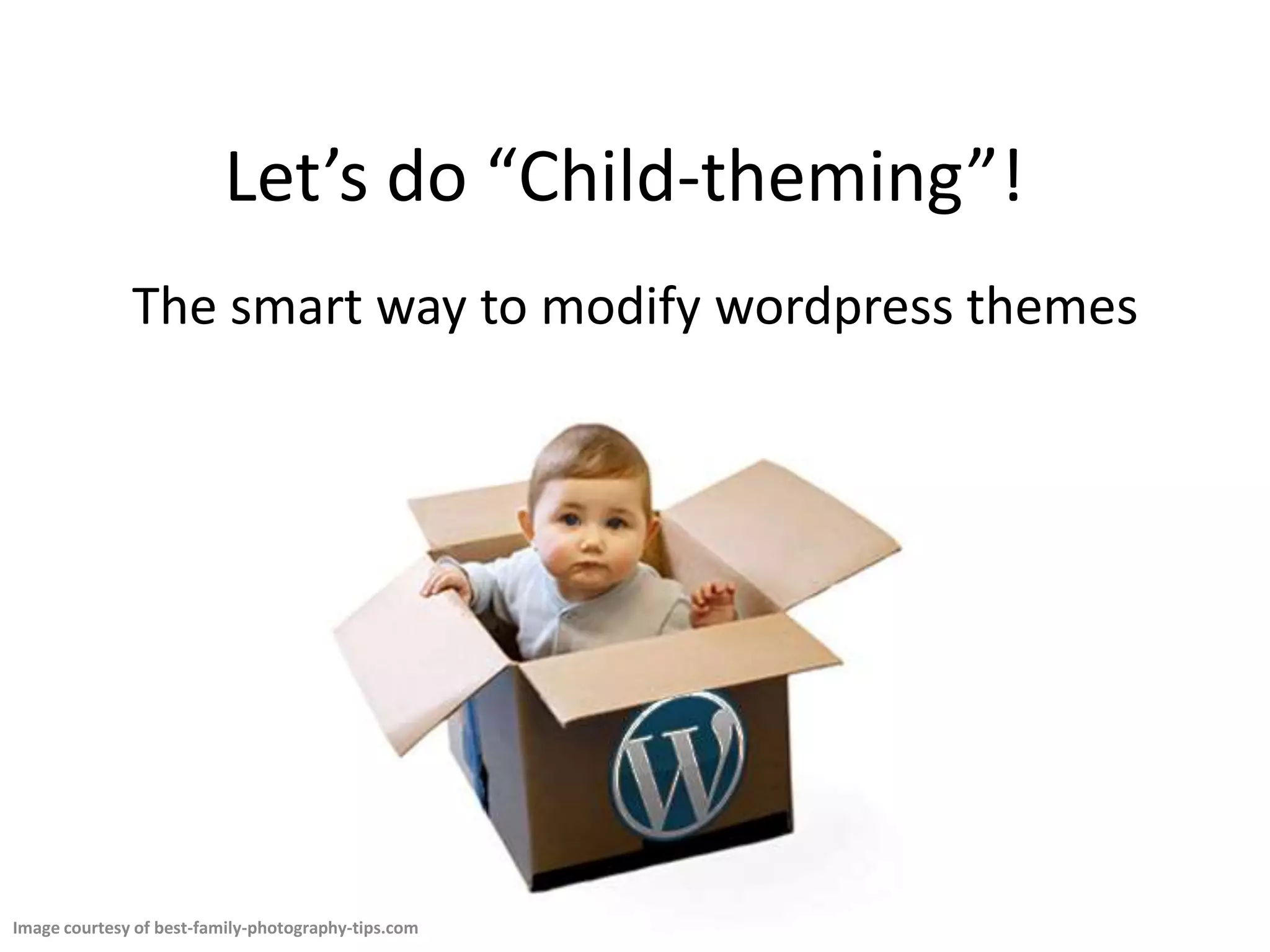 Let’s do “Child-theming”!

The smart way to modify wordpress themes

W

Image courtesy of best-family-photography-tips.com